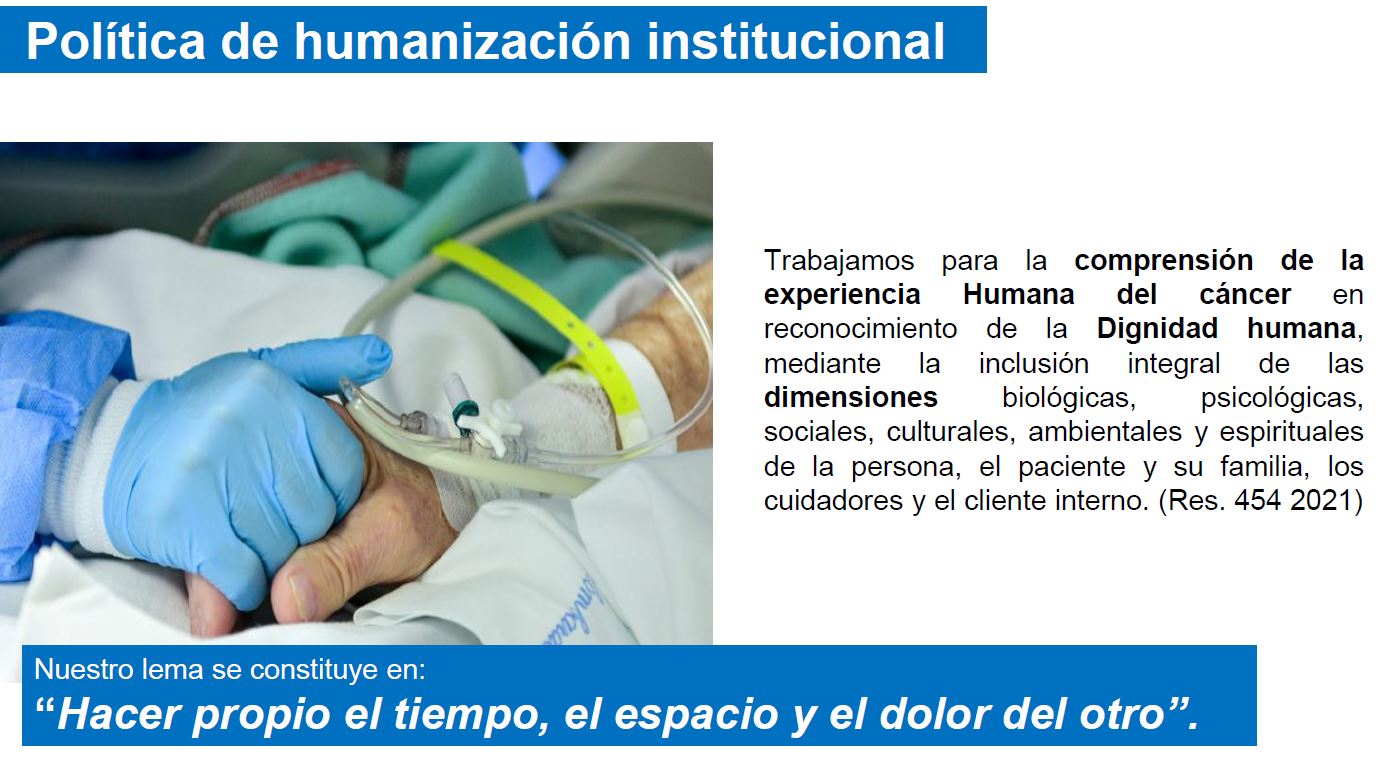 Política de humanización institucional

Trabajamos para la comprensión de la experiencia Humana del cáncer en reconocimiento de la Dignidad humana, mediante la inclusión integral de las dimensiones biológicas, psicológicas, sociales, culturales, ambientales y espirituales de la persona, el paciente y su familia, los cuidadores y el cliente interno. (Res. 454 2021)

Nuestro lema se constituye en:
“Hacer propio el tiempo, el espacio y el dolor del otro”.